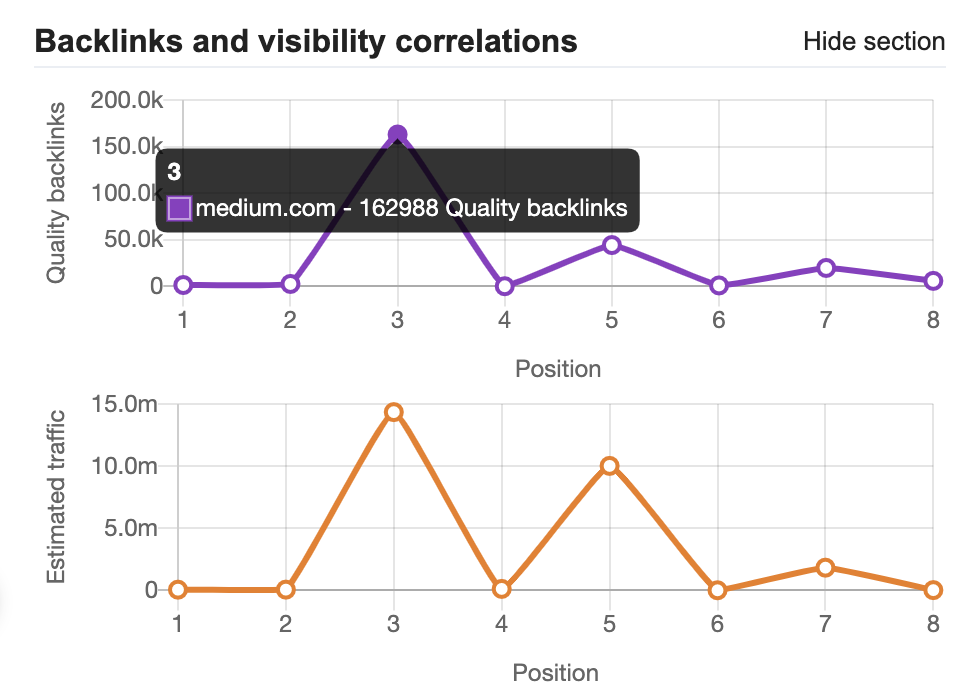 Backlinks and visibility correlations

Hide section

Quality backlinks

200.0k
150.0k
100.0k
50.0k
0

3
medium.com - 162988 Quality backlinks

1 2 3 4 5 6 7 8

Position

Estimated traffic

15.0m
10.0m
5.0m
0

1 2 3 4 5 6 7 8

Position